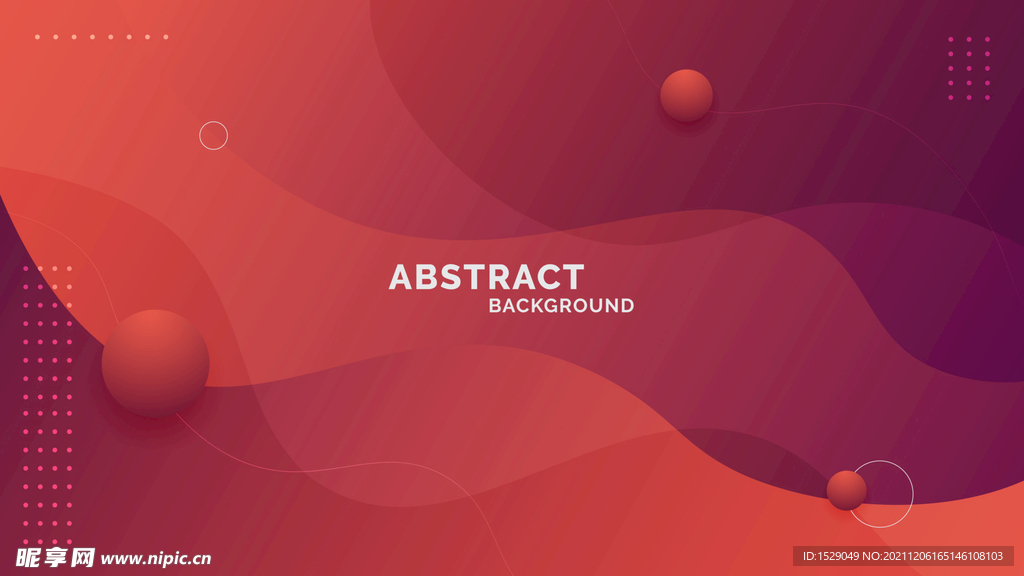 ABSTRACT
BACKGROUND

昵享网 www.nipic.cn

ID:1529049 NO:20211206165146108103